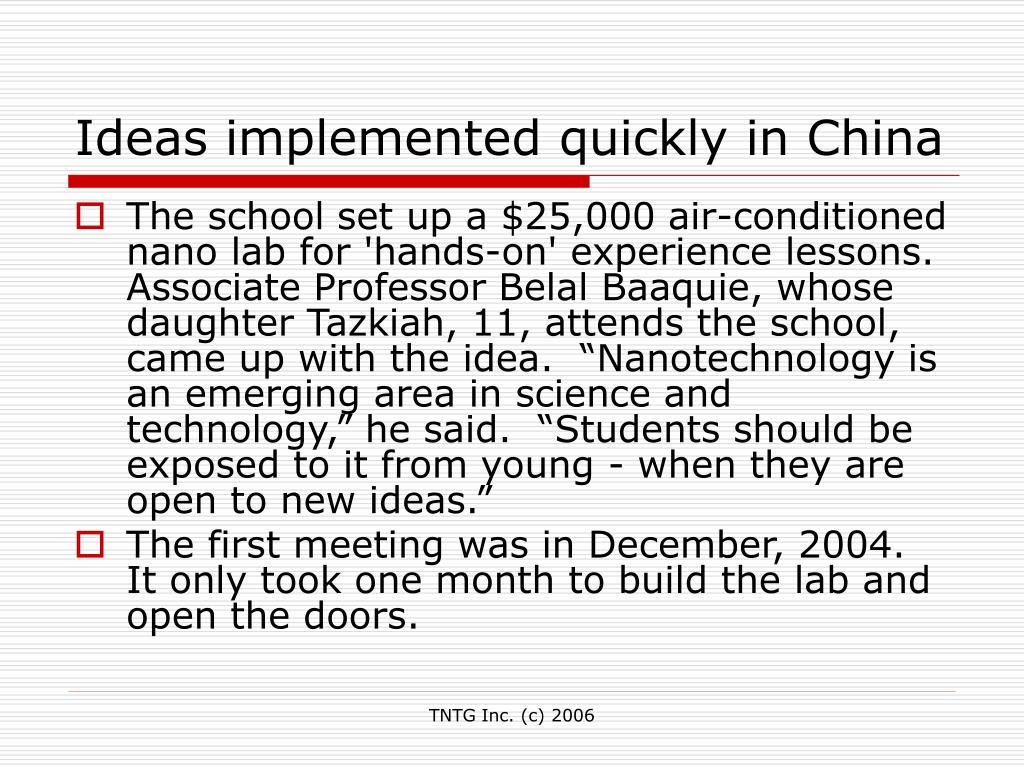 Ideas implemented quickly in China

The school set up a \$25,000 air-conditioned nano lab for 'hands-on' experience lessons. Associate Professor Belal Baaquie, whose daughter Tazkiah, 11, attends the school, came up with the idea. “Nanotechnology is an emerging area in science and technology,” he said. “Students should be exposed to it from young - when they are open to new ideas.”

The first meeting was in December, 2004. It only took one month to build the lab and open the doors.

TNTG Inc. (c) 2006